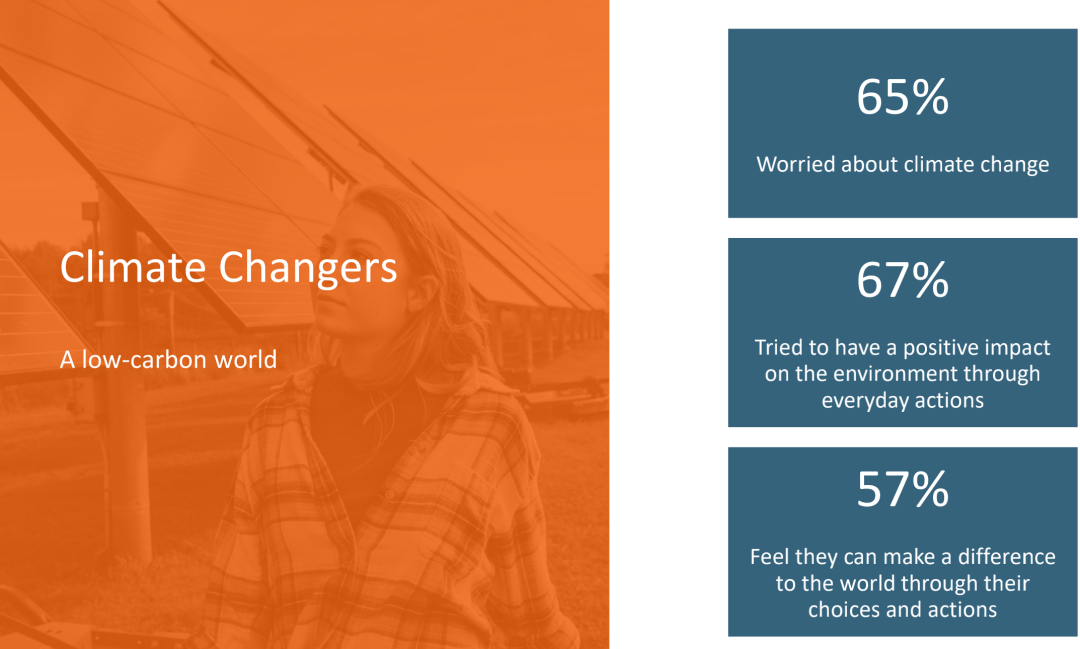 Climate Changers

A low-carbon world

65%

Worried about climate change

67%

Tried to have a positive impact on the environment through everyday actions

57%

Feel they can make a difference to the world through their choices and actions